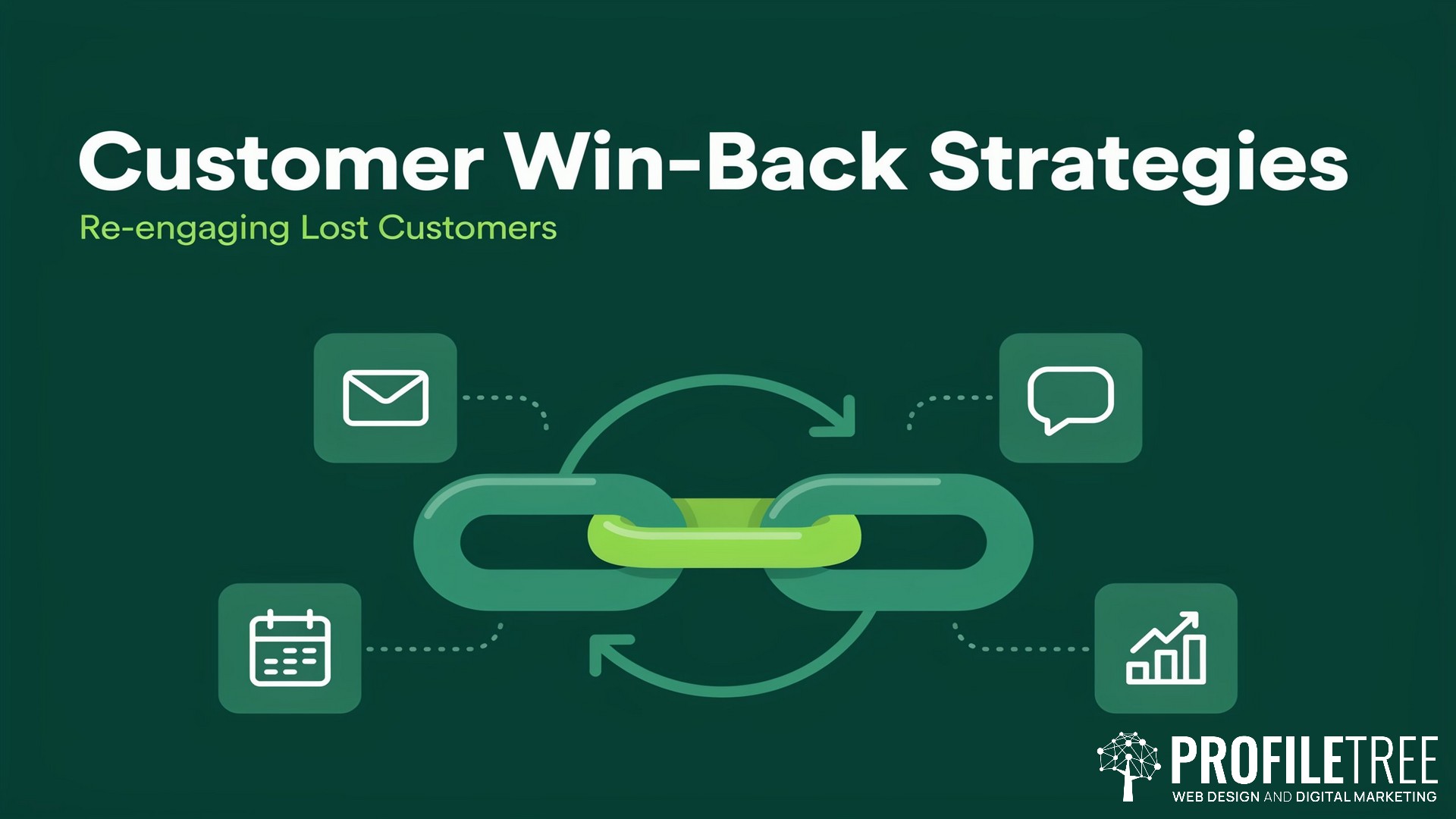 Customer Win-Back Strategies

Re-engaging Lost Customers

PROFILETREE
WEB DESIGN AND DIGITAL MARKETING